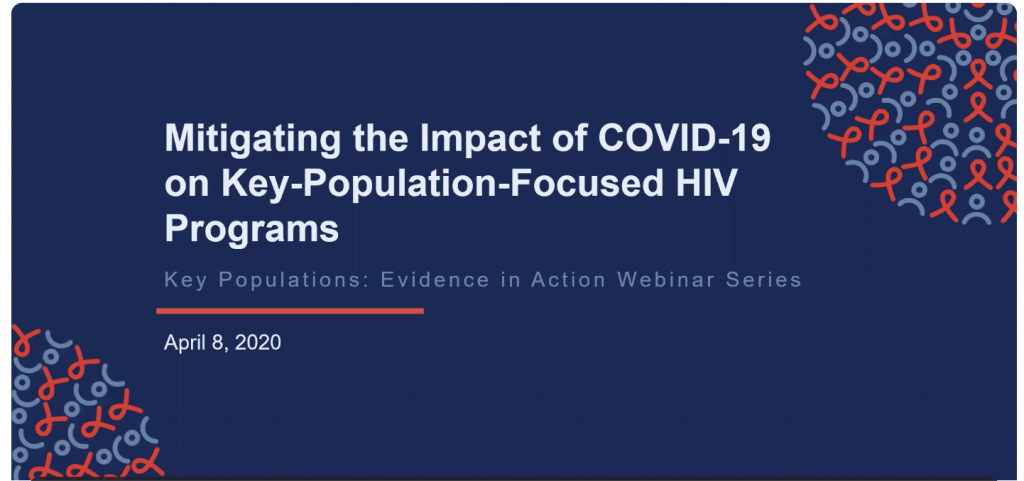 Mitigating the Impact of COVID-19 on Key-Population-Focused HIV Programs

Key Populations: Evidence in Action Webinar Series

April 8, 2020